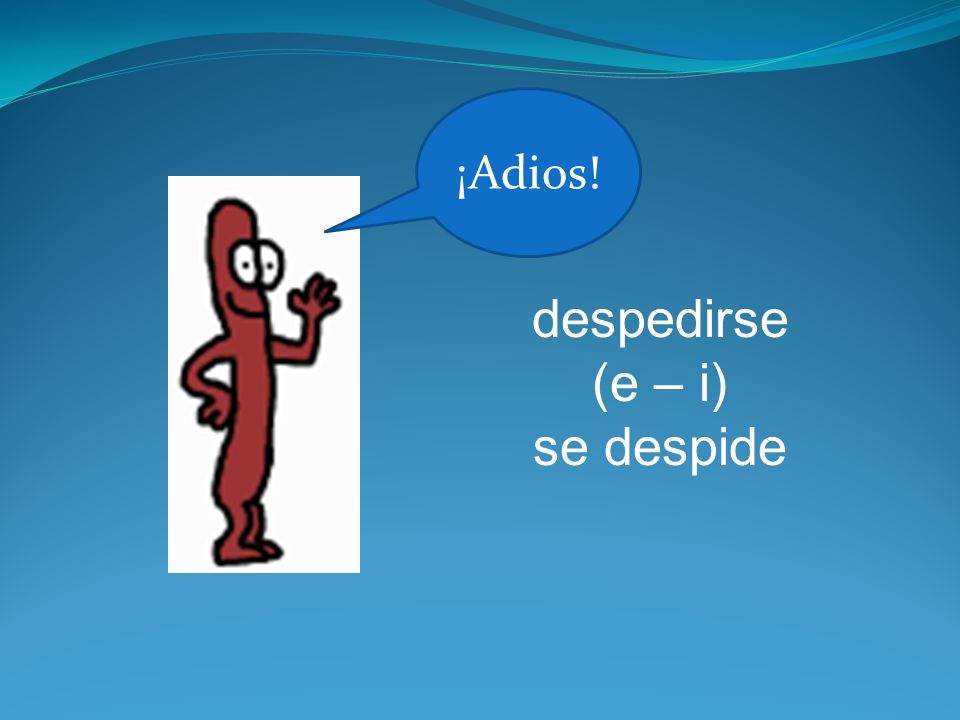 ¡Adios!

despedirse
(e – i)
se despide